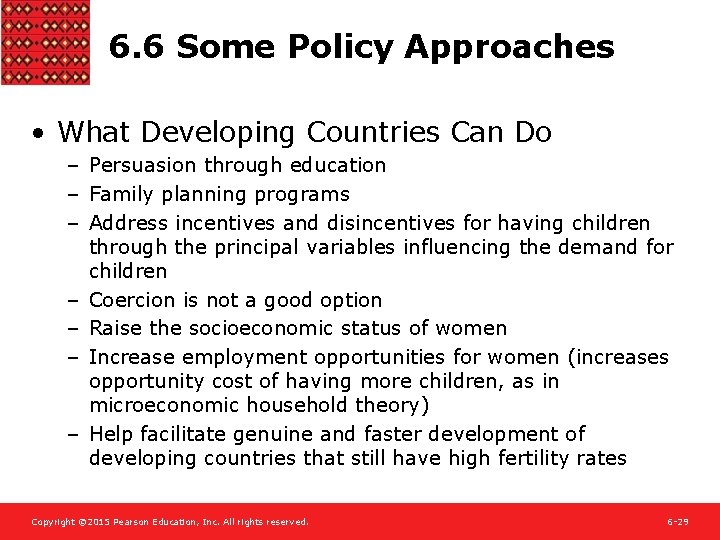 6.6 Some Policy Approaches

• What Developing Countries Can Do
– Persuasion through education
– Family planning programs
– Address incentives and disincentives for having children through the principal variables influencing the demand for children
– Coercion is not a good option
– Raise the socioeconomic status of women
– Increase employment opportunities for women (increases opportunity cost of having more children, as in microeconomic household theory)
– Help facilitate genuine and faster development of developing countries that still have high fertility rates

Copyright ©2015 Pearson Education, Inc. All rights reserved.

6-29